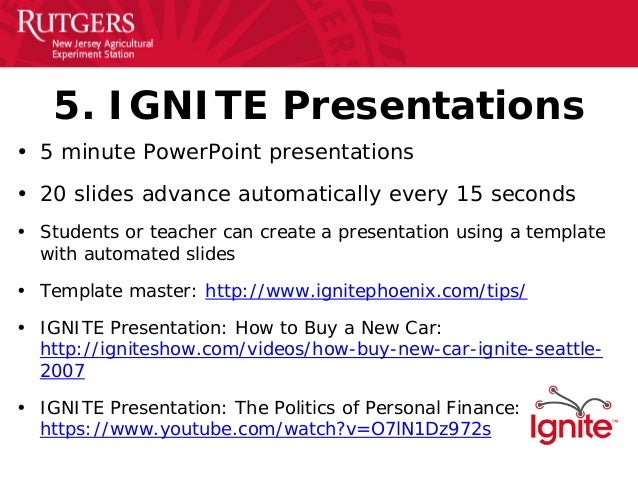 RUTGERS
New Jersey Agricultural Experiment Station

5. IGNITE Presentations

• 5 minute PowerPoint presentations

• 20 slides advance automatically every 15 seconds

• Students or teacher can create a presentation using a template with automated slides

• Template master: http://www.ignitephoenix.com/tips/

• IGNITE Presentation: How to Buy a New Car: http://igniteshow.com/videos/how-buy-new-car-ignite-seattle-2007

• IGNITE Presentation: The Politics of Personal Finance: https://www.youtube.com/watch?v=O7lN1Dz972s

Ignite™